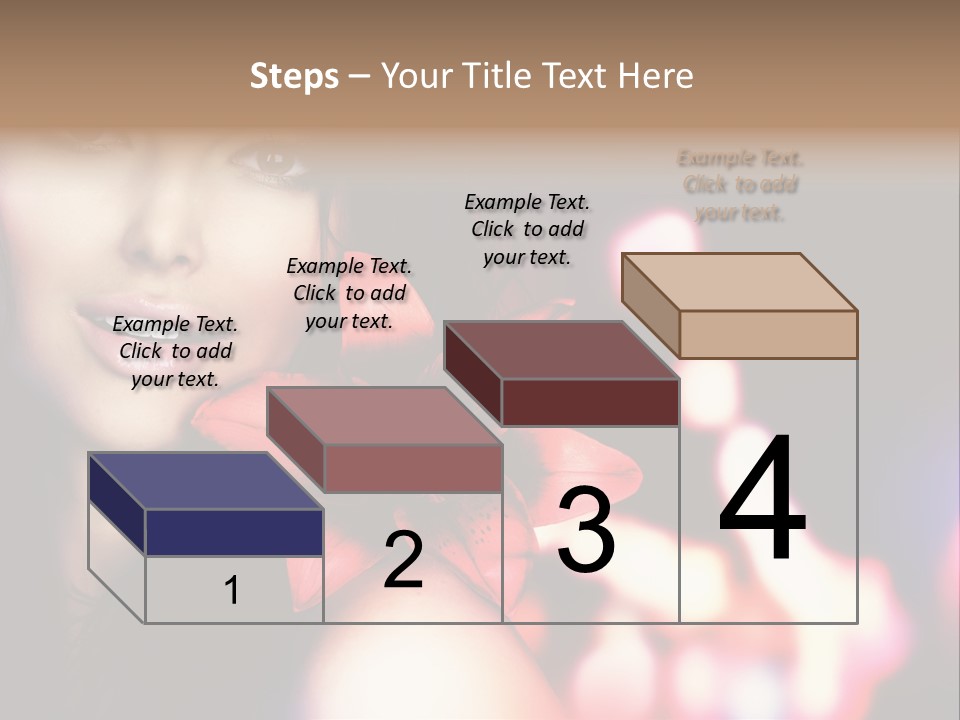 Steps – Your Title Text Here

Example Text. Click to add your text.

Example Text. Click to add your text.

Example Text. Click to add your text.

Example Text. Click to add your text.

1

2

3

4